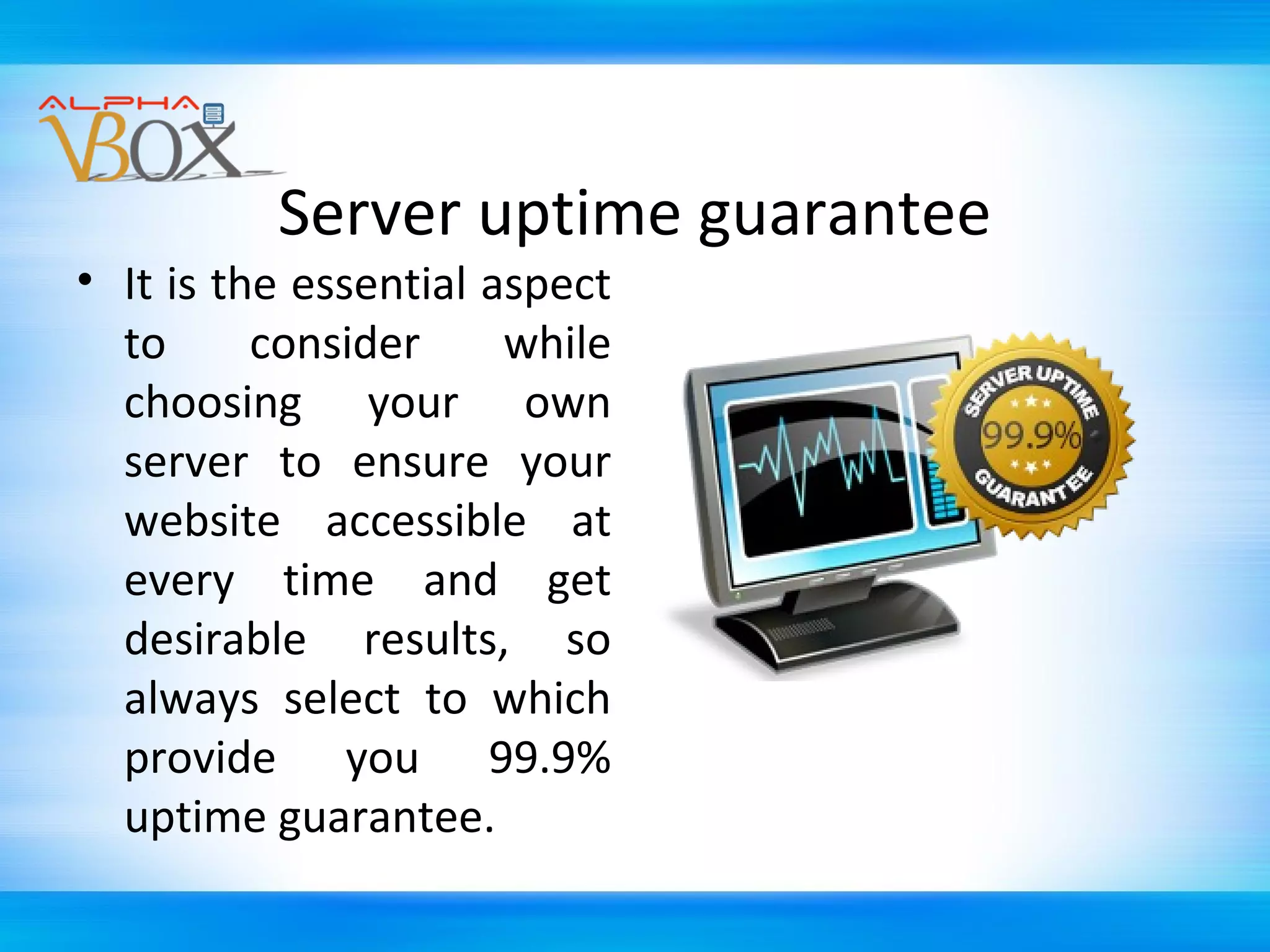 ALPHA VBOX

Server uptime guarantee

• It is the essential aspect to consider while choosing your own server to ensure your website accessible at every time and get desirable results, so always select to which provide you 99.9% uptime guarantee.

SERVER UPTIME
99.9%
GUARANTEE